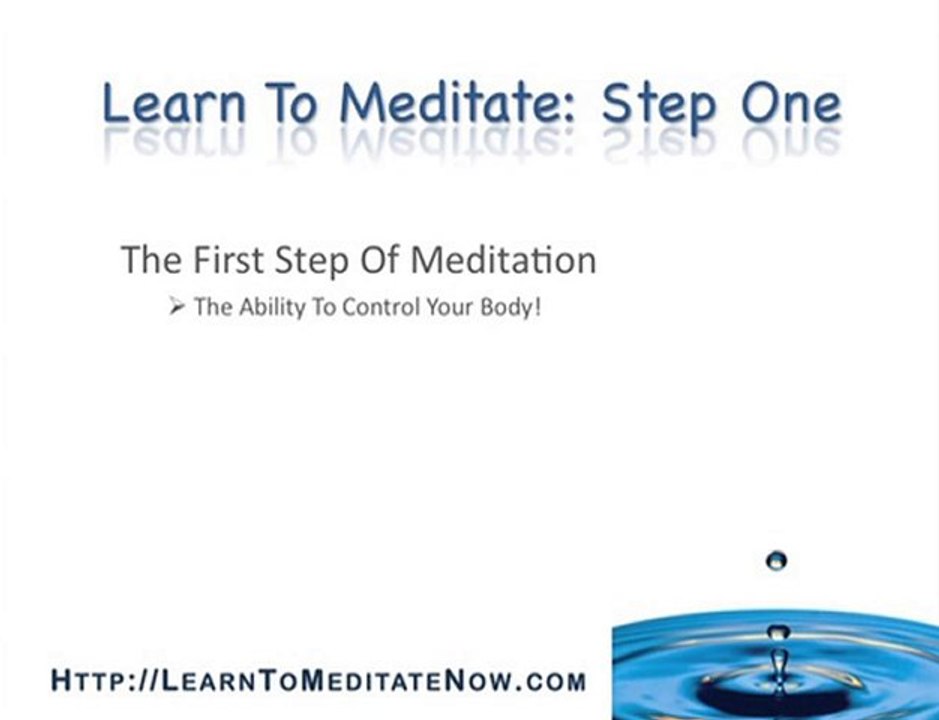 Learn To Meditate: Step One

The First Step Of Meditation

➢ The Ability To Control Your Body!

HTTP://LEARNTOMEDITATENOW.COM